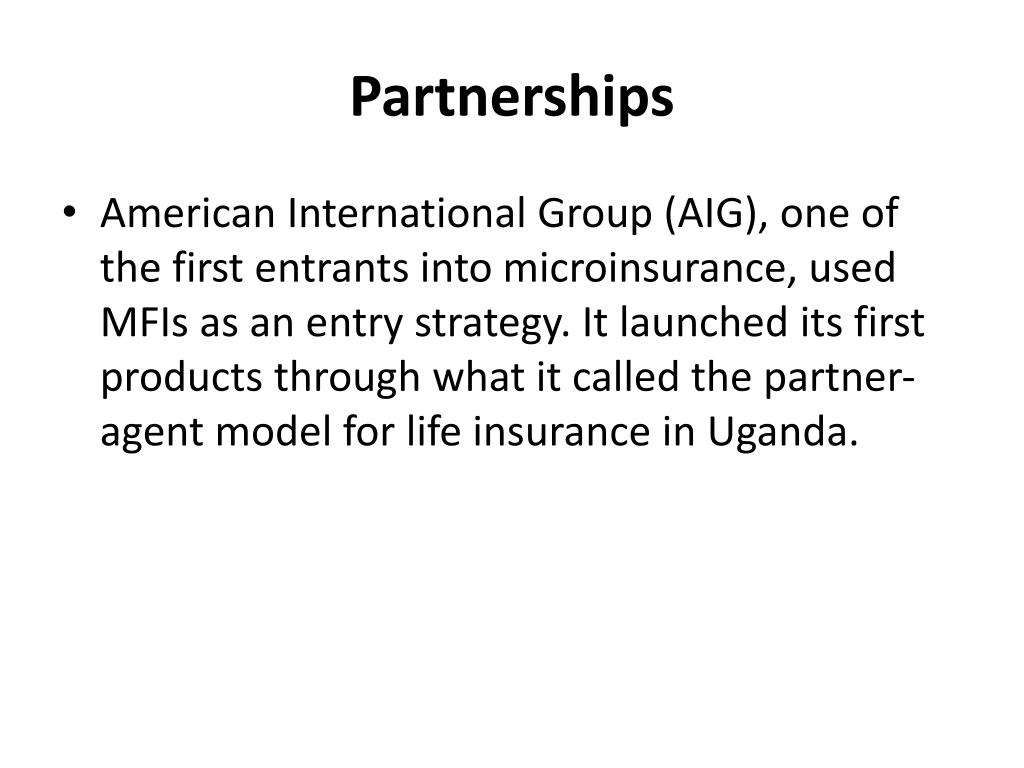 Partnerships

• American International Group (AIG), one of the first entrants into microinsurance, used MFIs as an entry strategy. It launched its first products through what it called the partner-agent model for life insurance in Uganda.